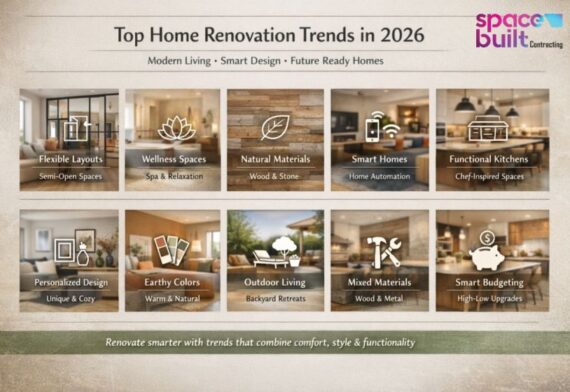 Top Home Renovation Trends in 2026

space built Contracting

Modern Living • Smart Design • Future Ready Homes

Flexible Layouts
Semi-Open Spaces

Wellness Spaces
Spa & Relaxation

Natural Materials
Wood & Stone

Smart Homes
Home Automation

Functional Kitchens
Chef-Inspired Spaces

Personalized Design
Unique & Cozy

Earthy Colors
Warm & Natural

Outdoor Living
Backyard Retreats

Mixed Materials
Wood & Metal

Smart Budgeting
High-Low Upgrades

Renovate smarter with trends that combine comfort, style & functionality